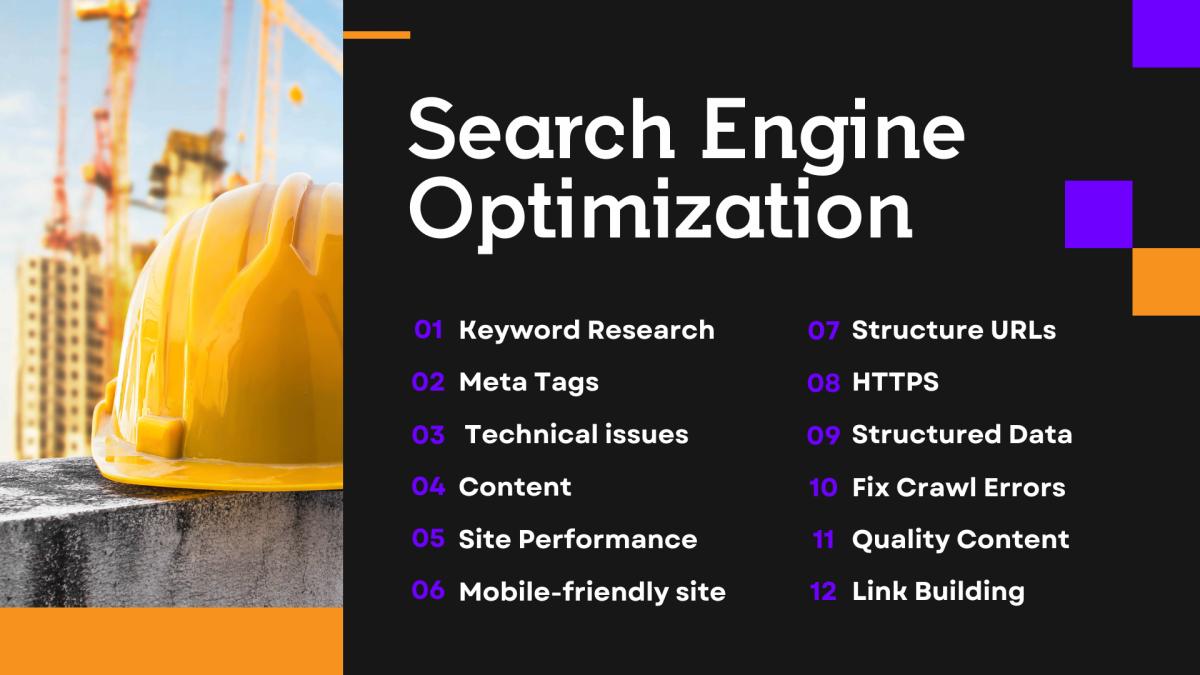 Search Engine Optimization

01 Keyword Research
02 Meta Tags
03 Technical issues
04 Content
05 Site Performance
06 Mobile-friendly site

07 Structure URLs
08 HTTPS
09 Structured Data
10 Fix Crawl Errors
11 Quality Content
12 Link Building